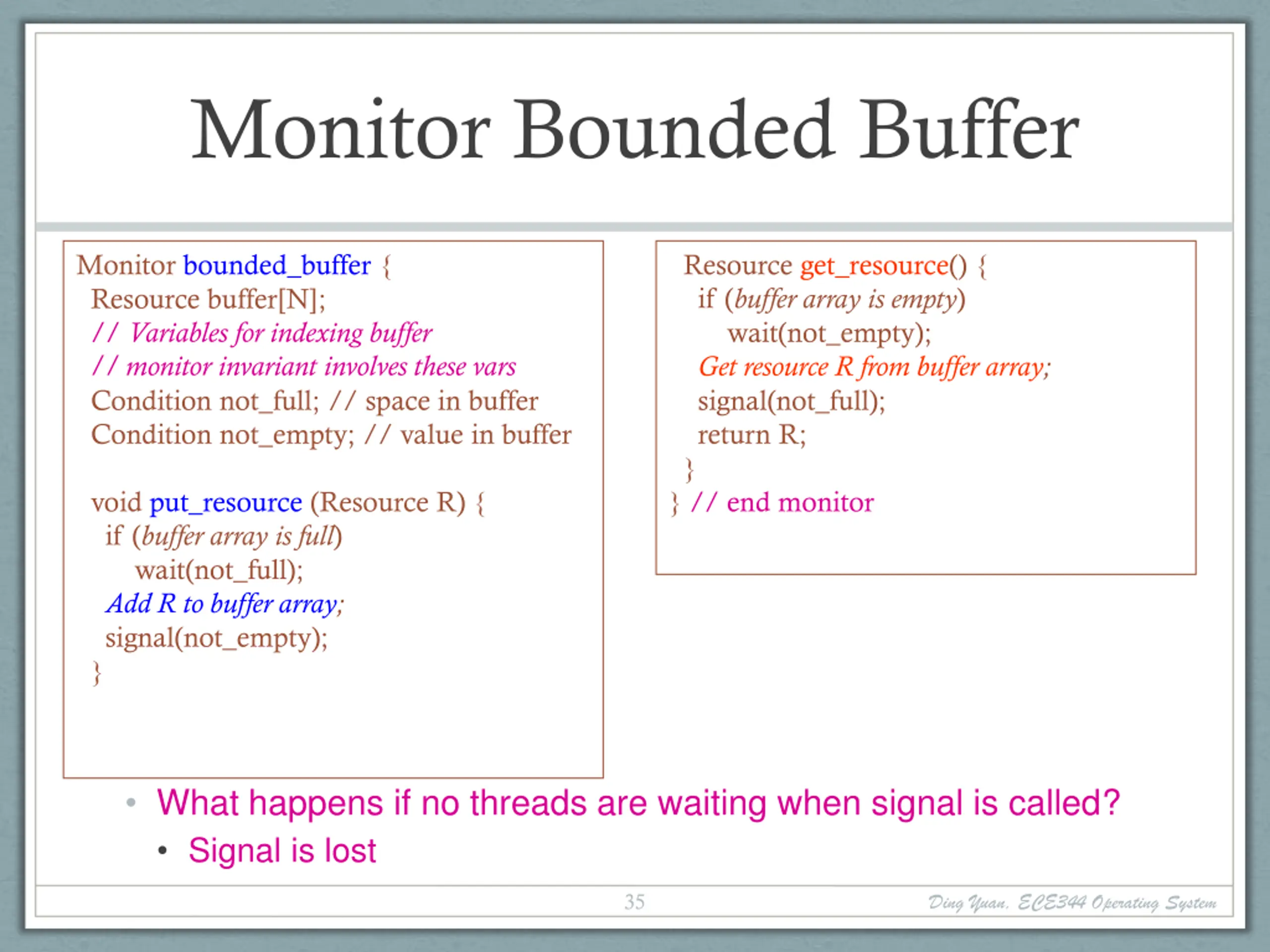 Monitor Bounded Buffer

Monitor bounded_buffer {
Resource buffer[N];
// Variables for indexing buffer
// monitor invariant involves these vars
Condition not_full; // space in buffer
Condition not_empty; // value in buffer

void put_resource (Resource R) {
if (buffer array is full)
wait(not_full);
Add R to buffer array;
signal(not_empty);
}

Resource get_resource() {
if (buffer array is empty)
wait(not_empty);
Get resource R from buffer array;
signal(not_full);
return R;
}
} // end monitor

• What happens if no threads are waiting when signal is called?
• Signal is lost

35

Ding Yuan, ECE344 Operating System